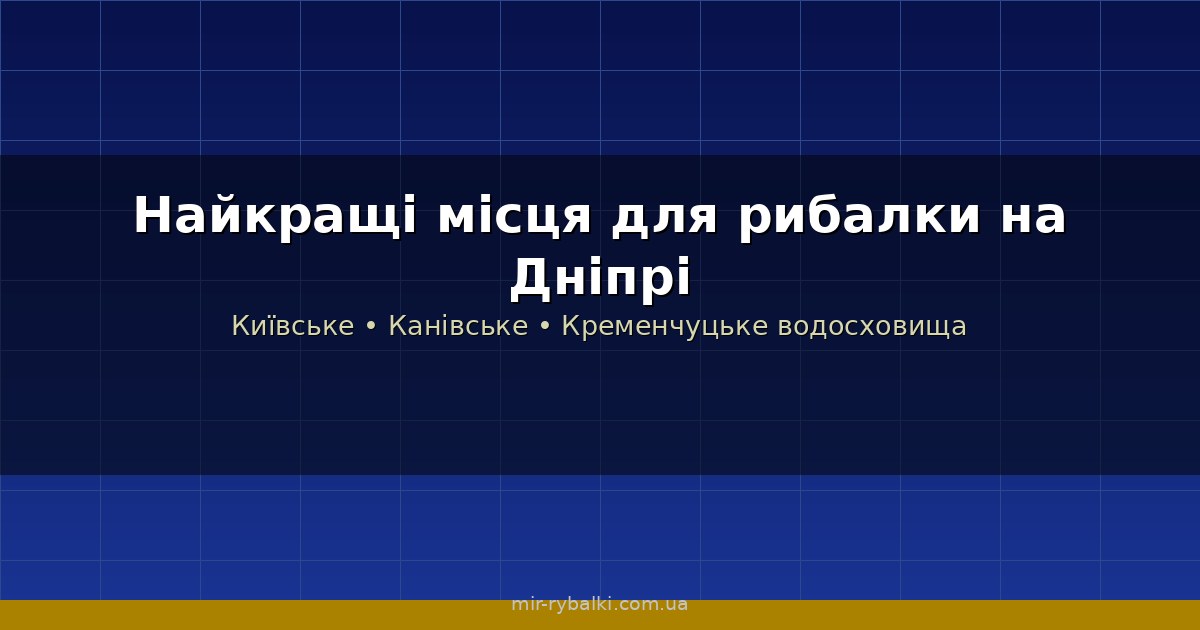 Найкращі місця для рибалки на Дніпрі

Київське • Канівське • Кременчуцьке водосховища

mir-rybalki.com.ua